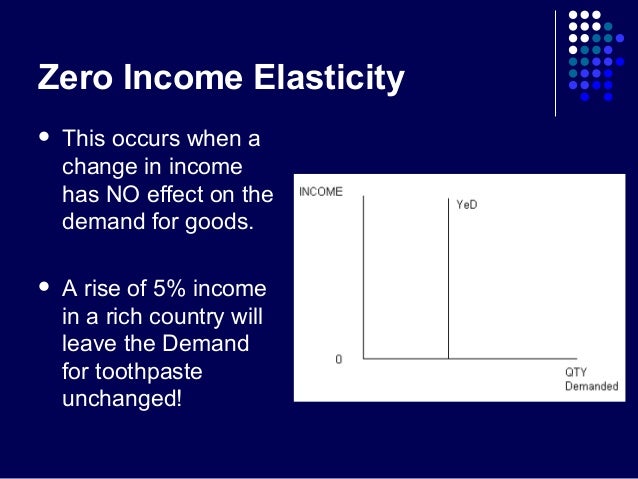 Zero Income Elasticity

• This occurs when a change in income has NO effect on the demand for goods.

• A rise of 5% income in a rich country will leave the Demand for toothpaste unchanged!

INCOME

YeD

0

QTY Demanded